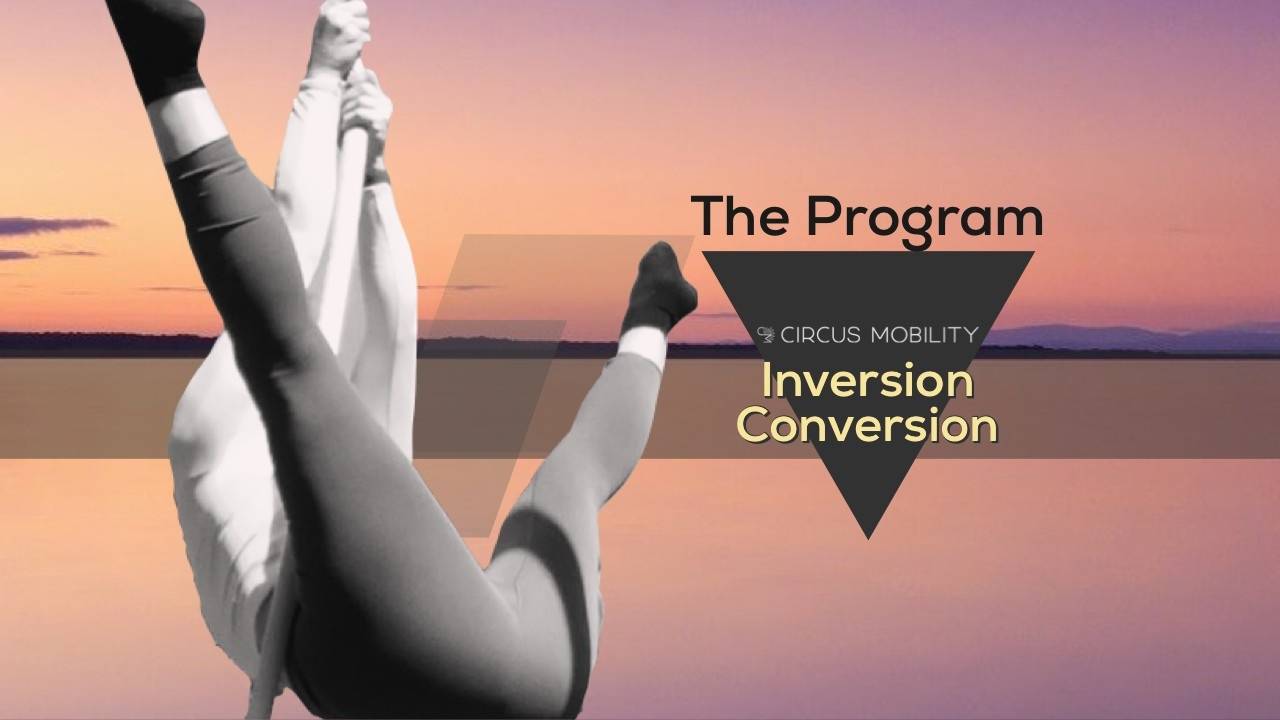 The Program

CIRCUS MOBILITY

Inversion Conversion